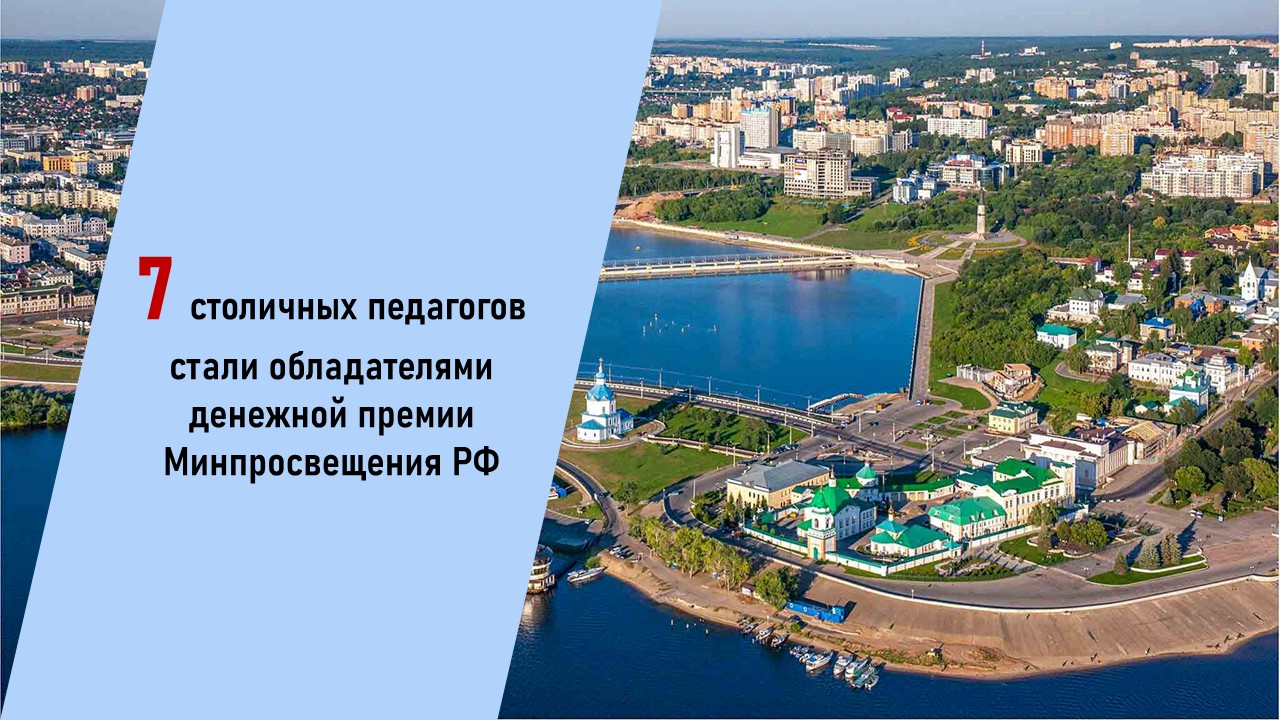 7 столичных педагогов стали обладателями денежной премии Минпросвещения РФ